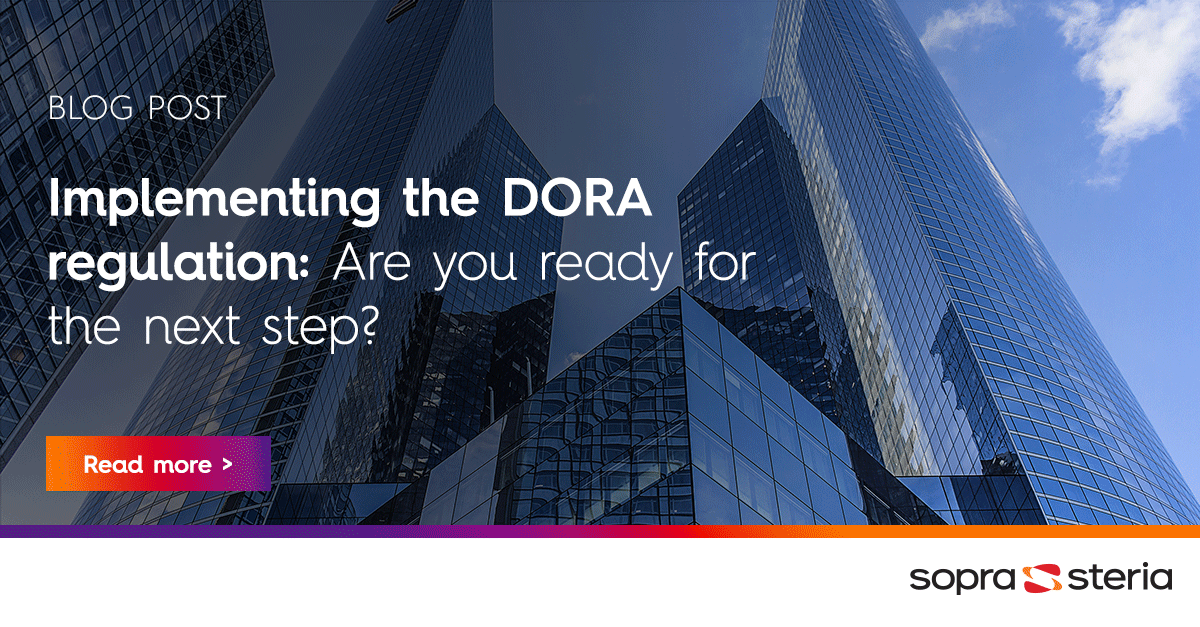 BLOG POST

Implementing the DORA regulation: Are you ready for the next step?

Read more >

sopra steria